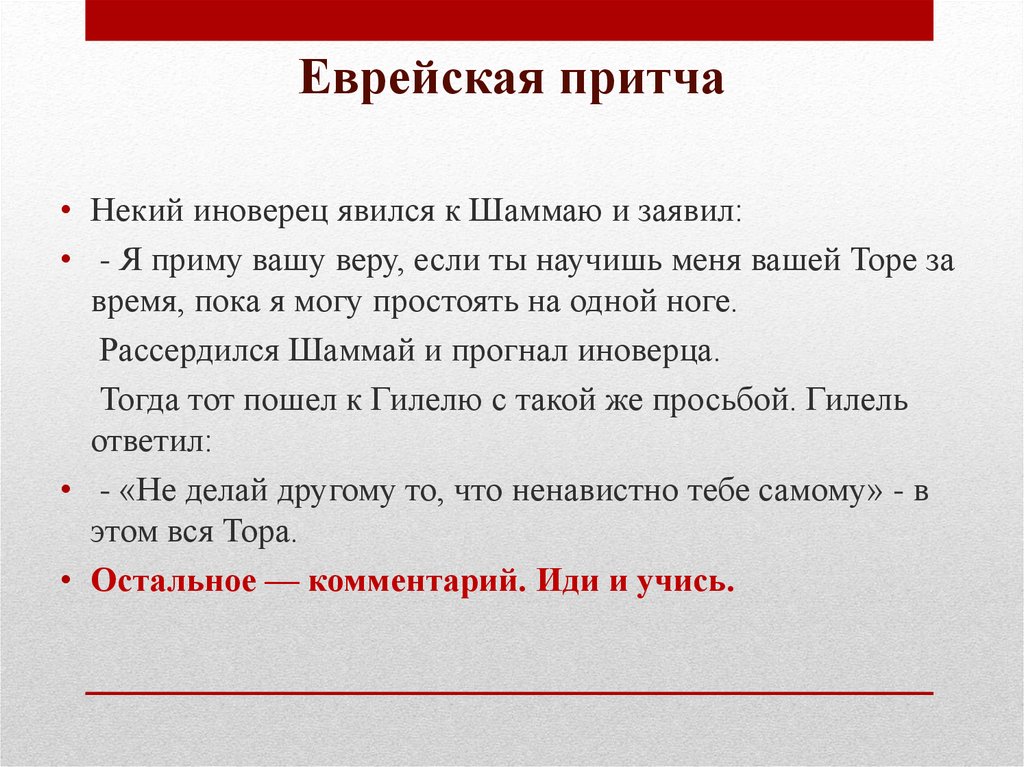 Еврейская притча

• Некий иноверец явился к Шаммаю и заявил:

• - Я приму вашу веру, если ты научишь меня вашей Торе за время, пока я могу простоять на одной ноге.

Рассердился Шаммай и прогнал иноверца.

Тогда тот пошел к Гилелю с такой же просьбой. Гилель ответил:

• - «Не делай другому то, что ненавистно тебе самому» - в этом вся Тора.

• Остальное — комментарий. Иди и учись.